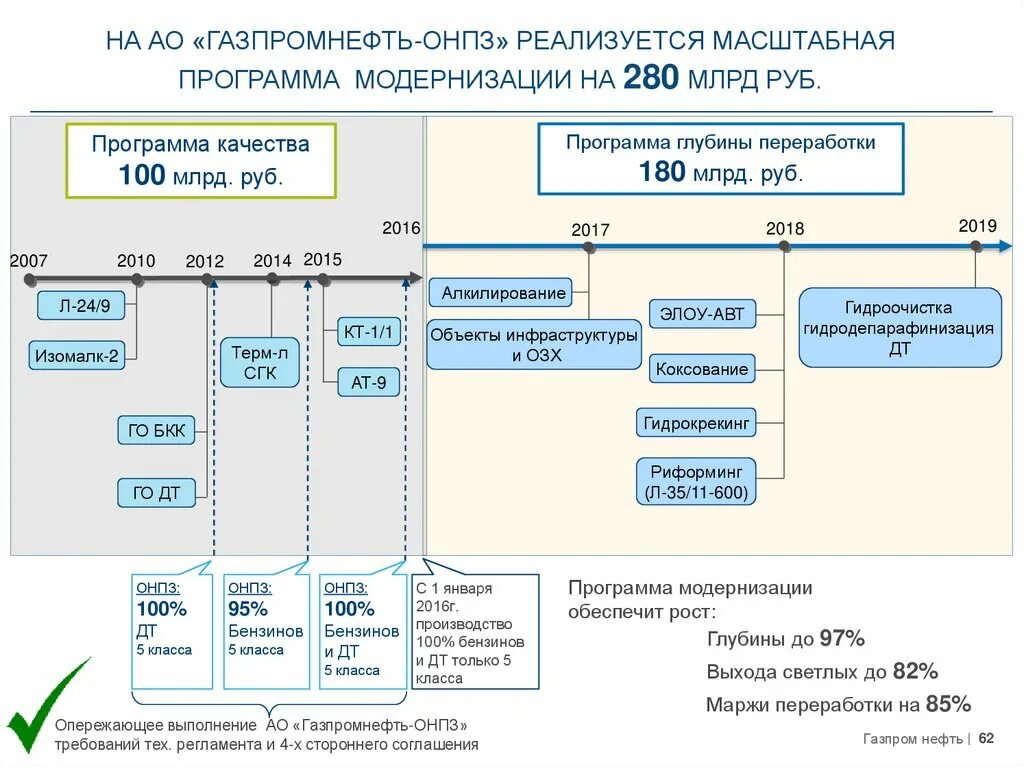 НА АО «ГАЗПРОМНЕФТЬ-ОНПЗ» РЕАЛИЗУЕТСЯ МАСШТАБНАЯ ПРОГРАММА МОДЕРНИЗАЦИИ НА 280 МЛРД РУБ.

Программа качества
100 млрд. руб.

Программа глубины переработки
180 млрд. руб.

2007
2010
2012
2014
2015
2016
2017
2018
2019

Л-24/9
Изомалк-2
ГО БКК
ГО ДТ
Терм-л СГК
КТ-1/1
АТ-9
Алкилирование
Объекты инфраструктуры и ОЗХ
ЭЛОУ-АВТ
Коксование
Гидрокрекинг
Риформинг (Л-35/11-600)
Гидроочистка гидродепарафинизация ДТ

ОНПЗ:
100%
ДТ
5 класса

ОНПЗ:
95%
Бензинов
5 класса

ОНПЗ:
100%
Бензинов и ДТ
5 класса

С 1 января 2016г. производство 100% бензинов и ДТ только 5 класса

Программа модернизации обеспечит рост:
Глубины до 97%
Выхода светлых до 82%
Маржи переработки на 85%

Опережающее выполнение АО «Газпромнефть-ОНПЗ» требований тех. регламента и 4-х стороннего соглашения

Газпром нефть | 62